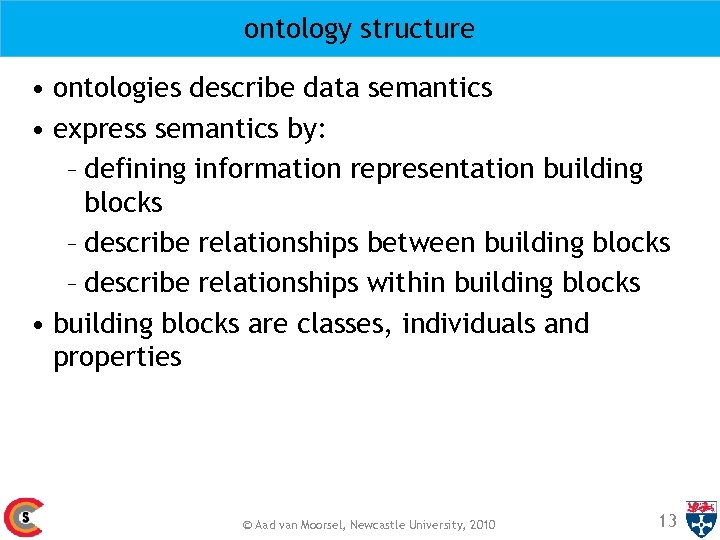 ontology structure

• ontologies describe data semantics
• express semantics by:
– defining information representation building blocks
– describe relationships between building blocks
– describe relationships within building blocks
• building blocks are classes, individuals and properties

S

© Aad van Moorsel, Newcastle University, 2010

13